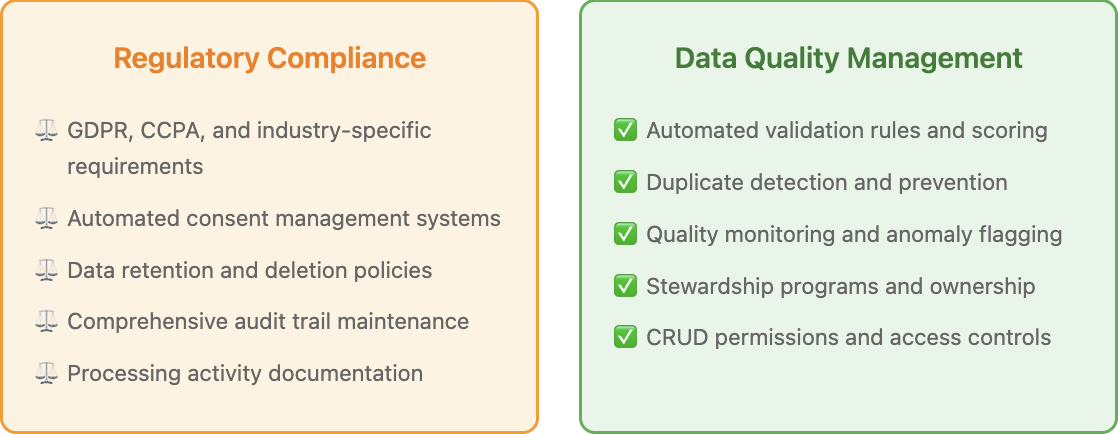 Regulatory Compliance

⚖️ GDPR, CCPA, and industry-specific requirements

⚖️ Automated consent management systems

⚖️ Data retention and deletion policies

⚖️ Comprehensive audit trail maintenance

⚖️ Processing activity documentation

Data Quality Management

✅ Automated validation rules and scoring

✅ Duplicate detection and prevention

✅ Quality monitoring and anomaly flagging

✅ Stewardship programs and ownership

✅ CRUD permissions and access controls